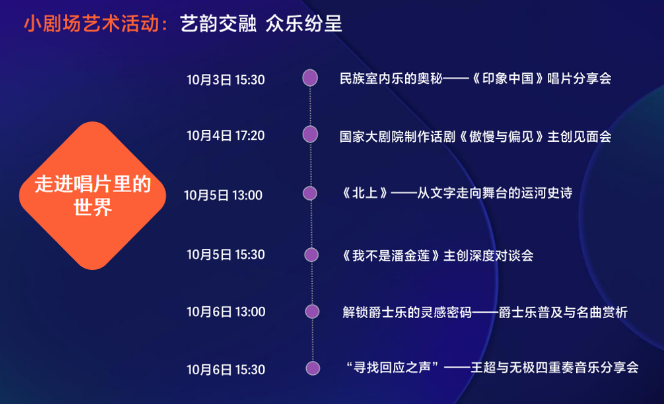 小剧场艺术活动：艺韵交融 众乐纷呈

走进唱片里的世界

10月3日 15:30 民族室内乐的奥秘——《印象中国》唱片分享会

10月4日 17:20 国家大剧院制作话剧《傲慢与偏见》主创见面会

10月5日 13:00 《北上》——从文字走向舞台的运河史诗

10月5日 15:30 《我不是潘金莲》主创深度对谈会

10月6日 13:00 解锁爵士乐的灵感密码——爵士乐普及与名曲赏析

10月6日 15:30 “寻找回应之声”——王超与无极四重奏音乐分享会